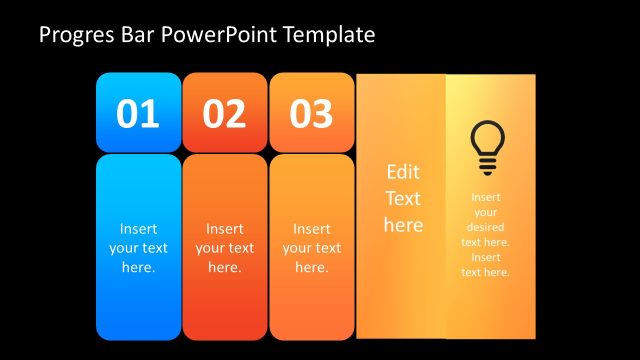 Progres Bar PowerPoint Template

01

Insert your text here.

02

Insert your text here.

03

Insert your text here.

Edit Text here

Insert your desired text here. Insert text here.